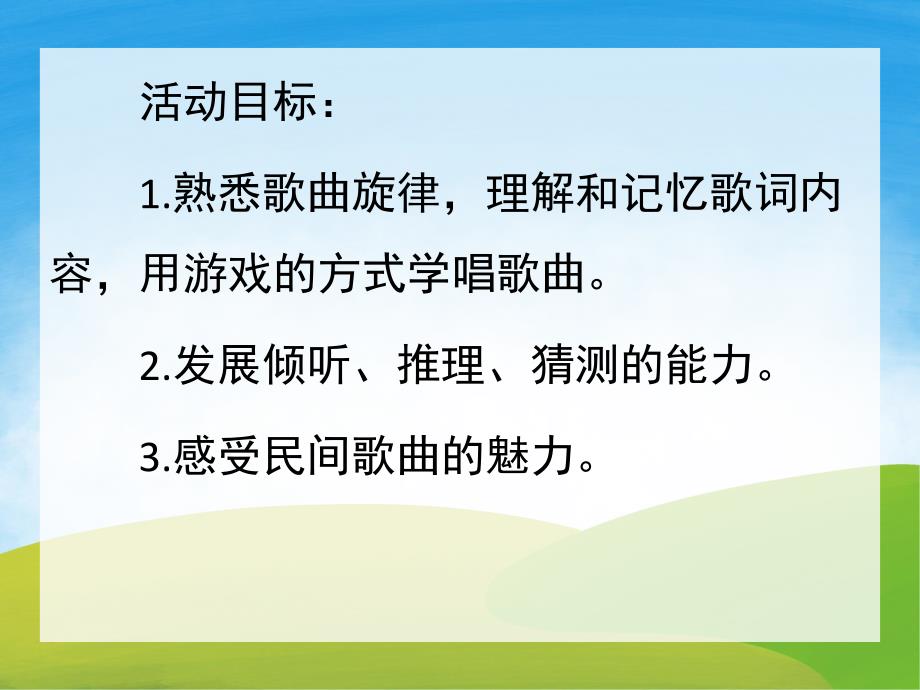 活动目标：

1.熟悉歌曲旋律，理解和记忆歌词内容，用游戏的方式学唱歌曲。

2.发展倾听、推理、猜测的能力。

3.感受民间歌曲的魅力。